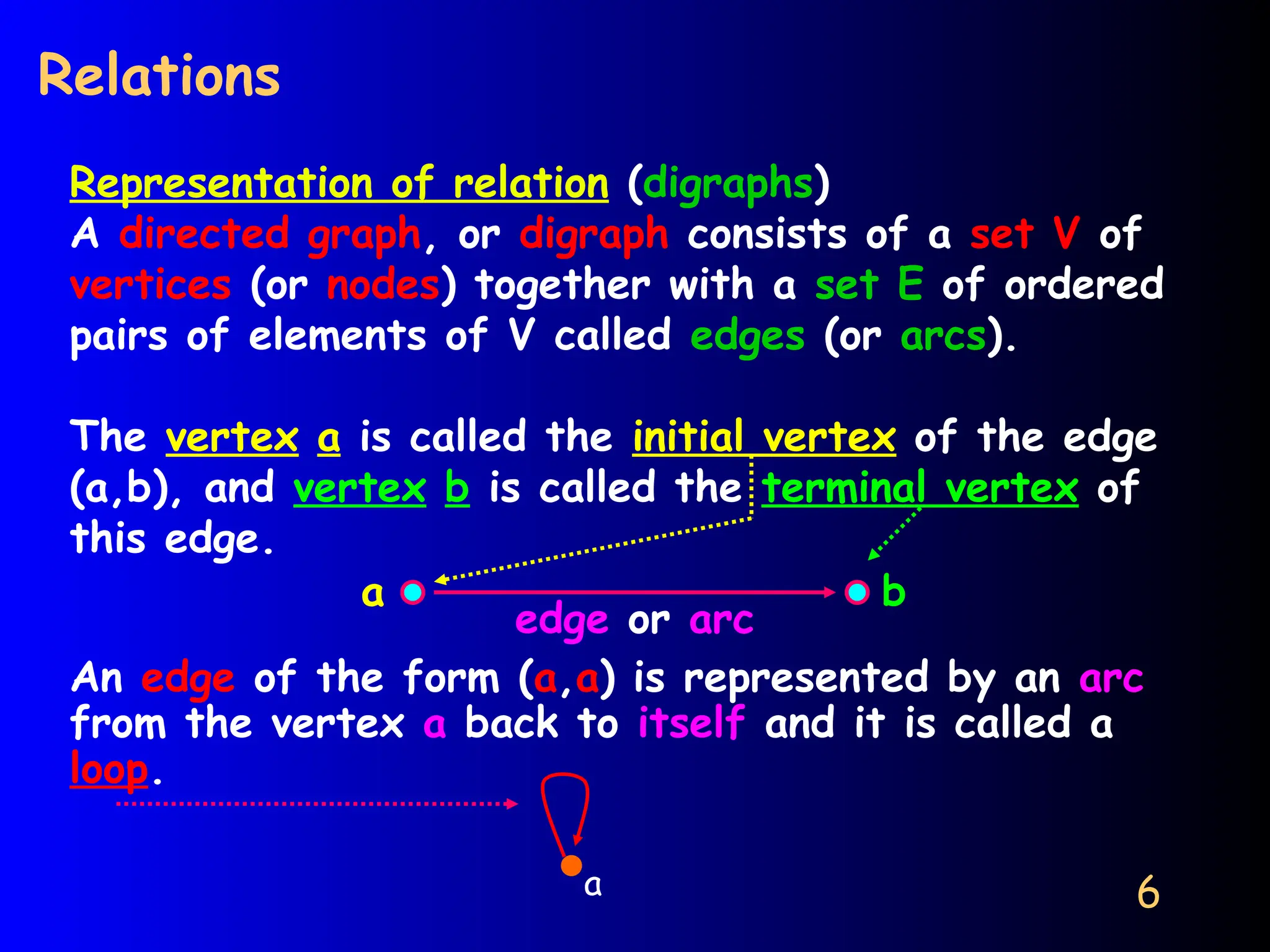 Relations

Representation of relation (digraphs)
A directed graph, or digraph consists of a set V of vertices (or nodes) together with a set E of ordered pairs of elements of V called edges (or arcs).

The vertex a is called the initial vertex of the edge (a,b), and vertex b is called the terminal vertex of this edge.

a

b

edge or arc

An edge of the form (a,a) is represented by an arc from the vertex a back to itself and it is called a loop.

a

6